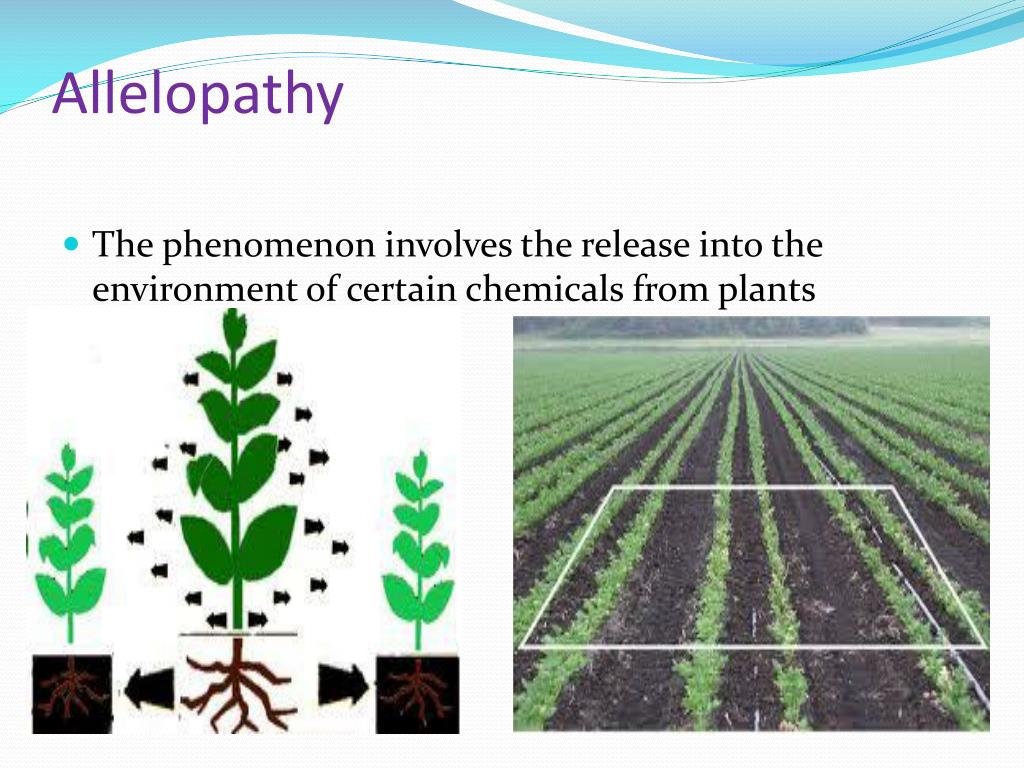 Allelopathy

The phenomenon involves the release into the environment of certain chemicals from plants